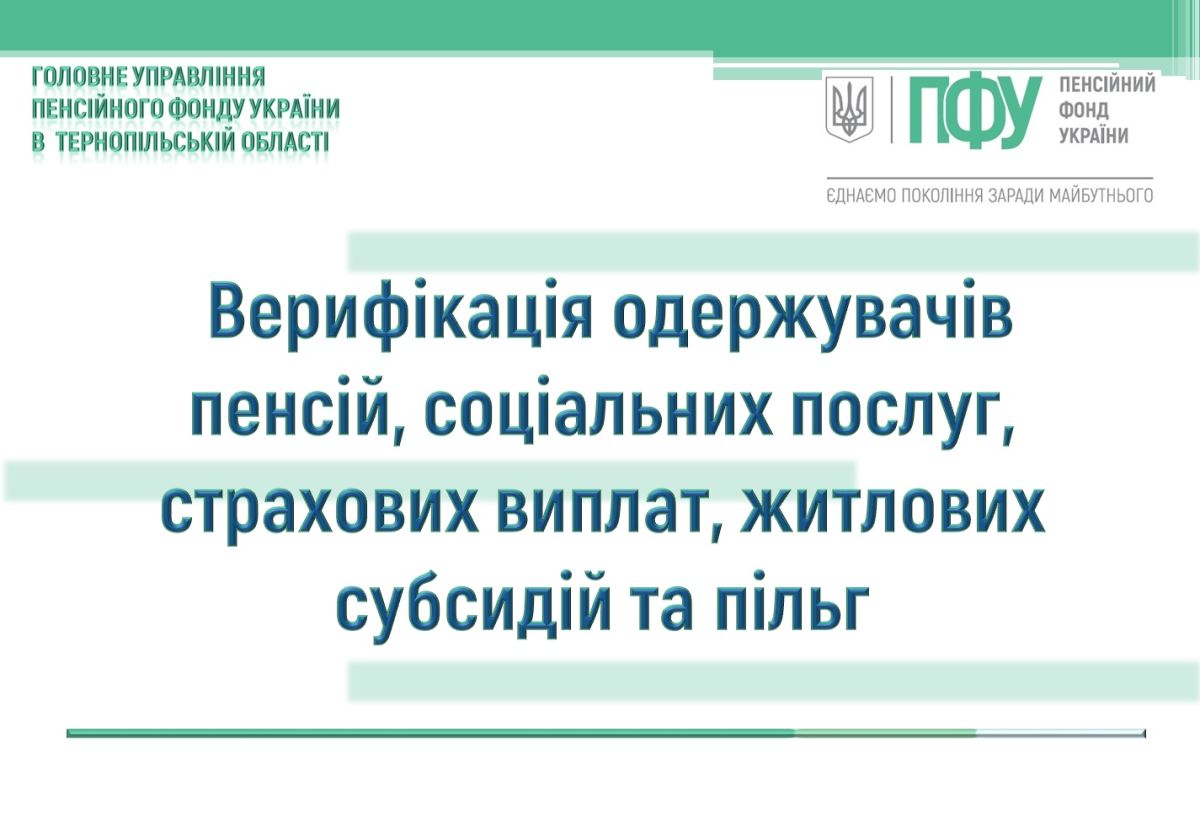 ГОЛОВНЕ УПРАВЛІННЯ
ПЕНСІЙНОГО ФОНДУ УКРАЇНИ
В ТЕРНОПІЛЬСЬКІЙ ОБЛАСТІ

ПФУ ПЕНСІЙНИЙ ФОНД УКРАЇНИ

ЄДНАЄМО ПОКОЛІННЯ ЗАРАДИ МАЙБУТНЬОГО

Верифікація одержувачів пенсій, соціальних послуг, страхових виплат, житлових субсидій та пільг